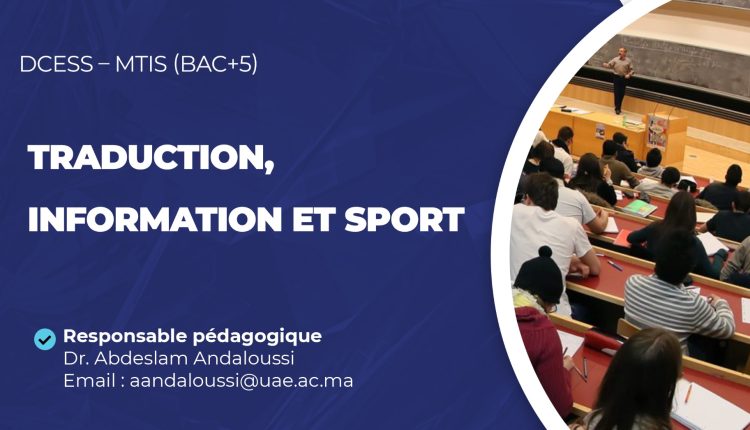 DCESS – MTIS (BAC+5)

TRADUCTION,

INFORMATION ET SPORT

Responsable pédagogique
Dr. Abdeslam Andaloussi
Email : aandaloussi@uae.ac.ma